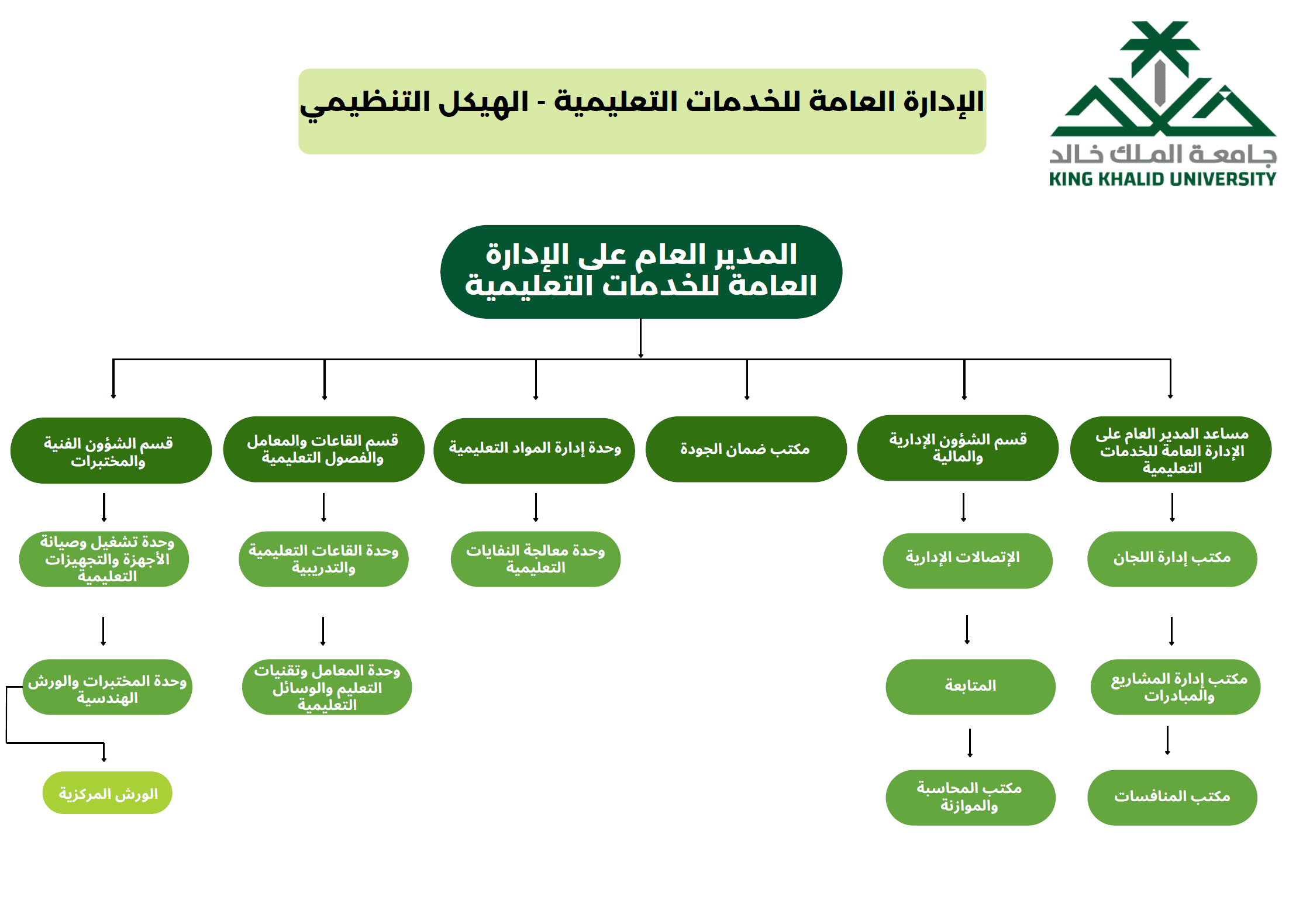 جامعة الملك خالد
KING KHALID UNIVERSITY

الإدارة العامة للخدمات التعليمية - الهيكل التنظيمي

المدير العام على الإدارة العامة للخدمات التعليمية

مساعد المدير العام على الإدارة العامة للخدمات التعليمية

مكتب إدارة اللجان

مكتب إدارة المشاريع والمبادرات

مكتب المنافسات

قسم الشؤون الإدارية والمالية

الإتصالات الإدارية

المتابعة

مكتب المحاسبة والموازنة

مكتب ضمان الجودة

وحدة إدارة المواد التعليمية

وحدة معالجة النفايات التعليمية

قسم القاعات والمعامل والفصول التعليمية

وحدة القاعات التعليمية والتدريبية

وحدة المعامل وتقنيات التعليم والوسائل التعليمية

قسم الشؤون الفنية والمختبرات

وحدة تشغيل وصيانة الأجهزة والتجهيزات التعليمية

وحدة المختبرات والورش الهندسية

الورش المركزية